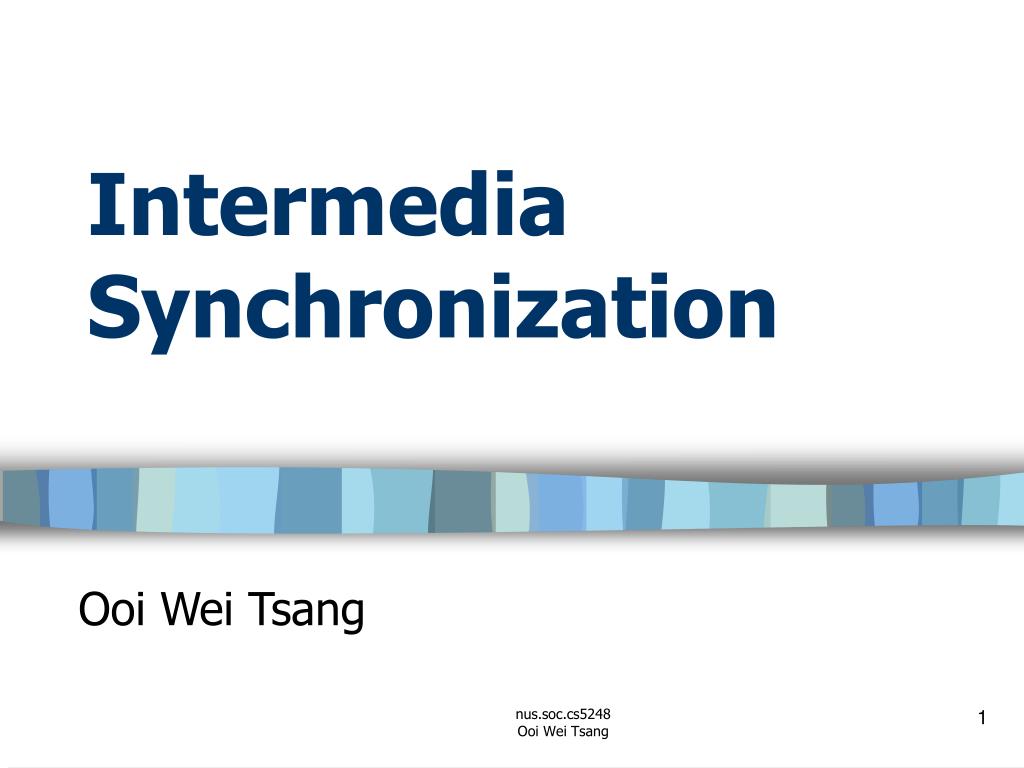 Intermedia Synchronization

Ooi Wei Tsang

nus.soc.cs5248
Ooi Wei Tsang

1